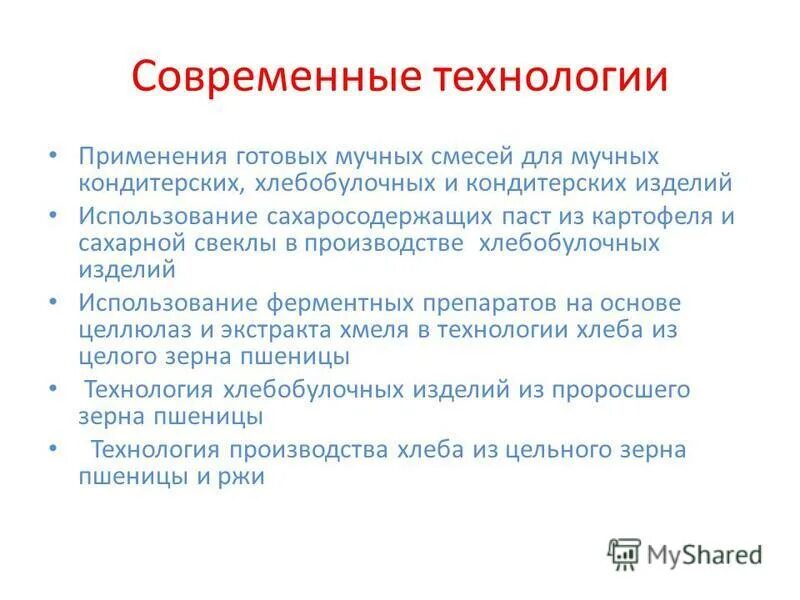 Современные технологии

• Применения готовых мучных смесей для мучных кондитерских, хлебобулочных и кондитерских изделий
• Использование сахаросодержащих паст из картофеля и сахарной свеклы в производстве хлебобулочных изделий
• Использование ферментных препаратов на основе целлюлаз и экстракта хмеля в технологии хлеба из целого зерна пшеницы
• Технология хлебобулочных изделий из проросшего зерна пшеницы
• Технология производства хлеба из цельного зерна пшеницы и ржи

MyShared